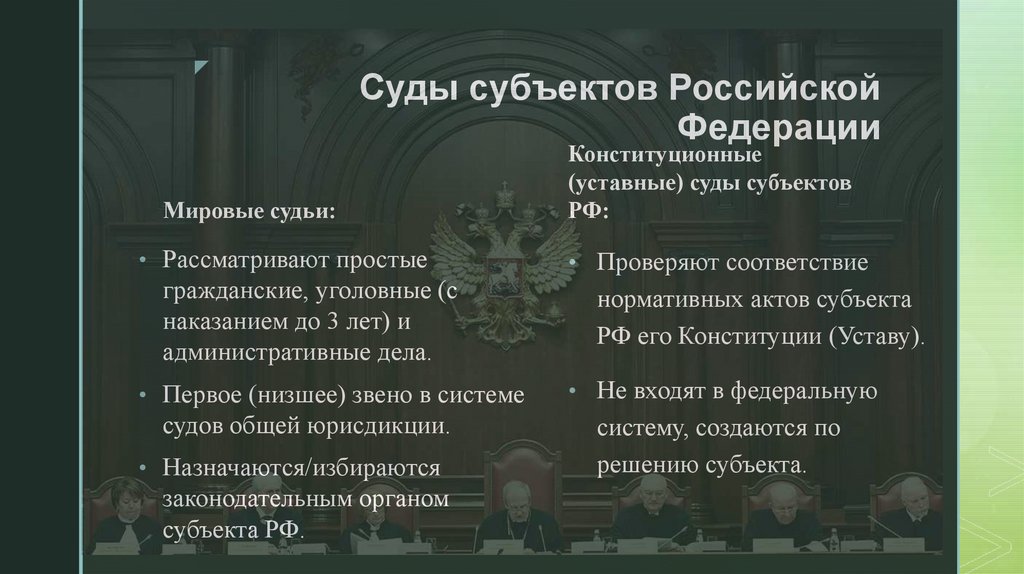 Суды субъектов Российской Федерации

Мировые судьи:

• Рассматривают простые гражданские, уголовные (с наказанием до 3 лет) и административные дела.

• Первое (низшее) звено в системе судов общей юрисдикции.

• Назначаются/избираются законодательным органом субъекта РФ.

Конституционные (уставные) суды субъектов РФ:

• Проверяют соответствие нормативных актов субъекта РФ его Конституции (Уставу).

• Не входят в федеральную систему, создаются по решению субъекта.